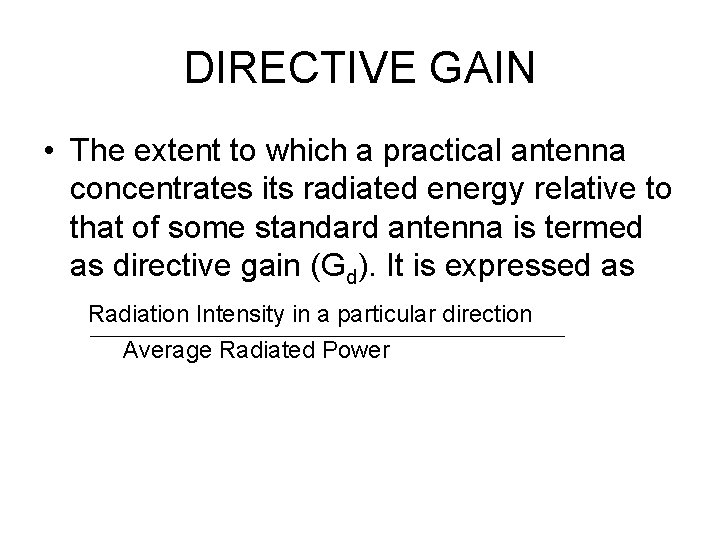 DIRECTIVE GAIN

• The extent to which a practical antenna concentrates its radiated energy relative to that of some standard antenna is termed as directive gain ($G_d$). It is expressed as

$\frac{\text{Radiation Intensity in a particular direction}}{\text{Average Radiated Power}}$